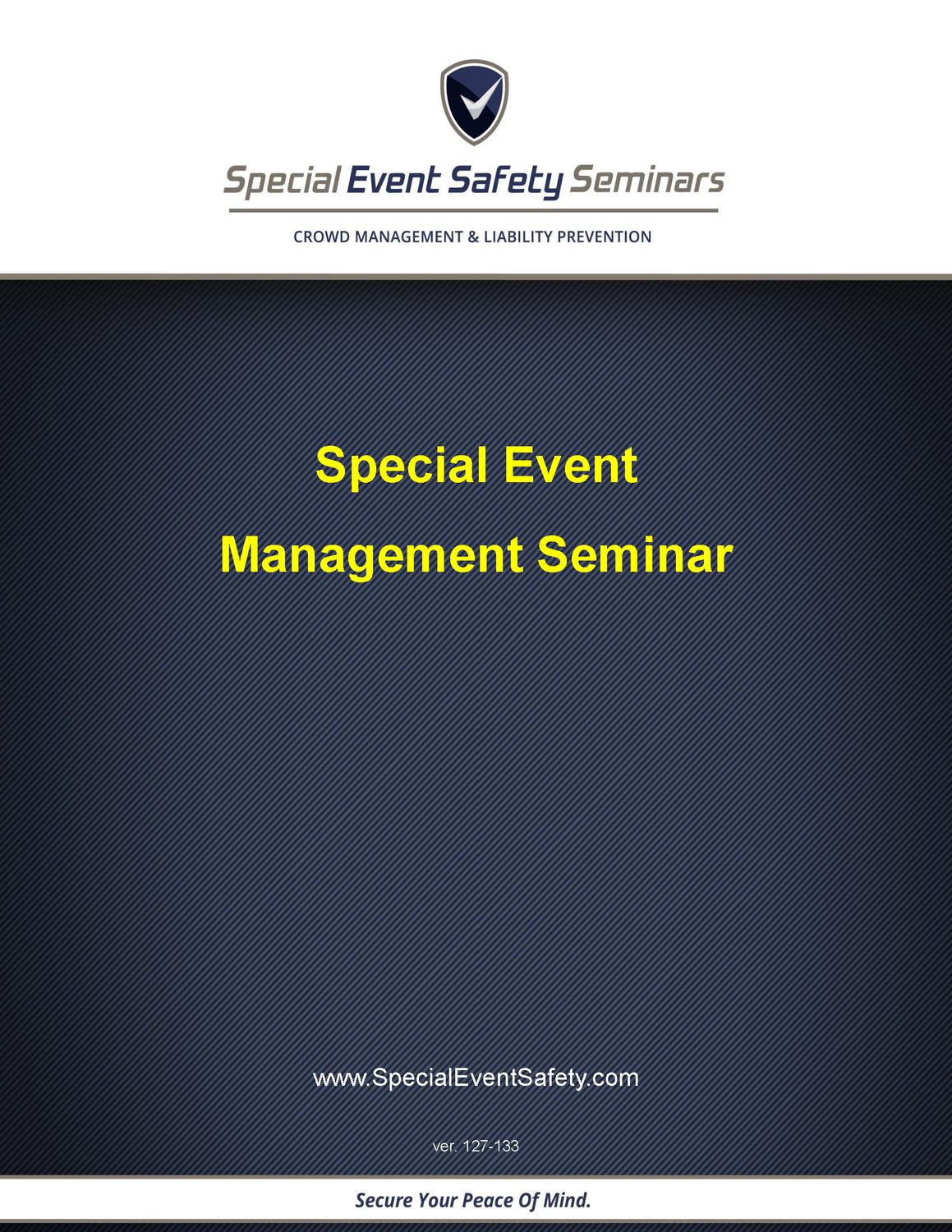 Special Event Safety Seminars

CROWD MANAGEMENT & LIABILITY PREVENTION

Special Event

Management Seminar

www.SpecialEventSafety.com

ver. 127-133

Secure Your Peace Of Mind.